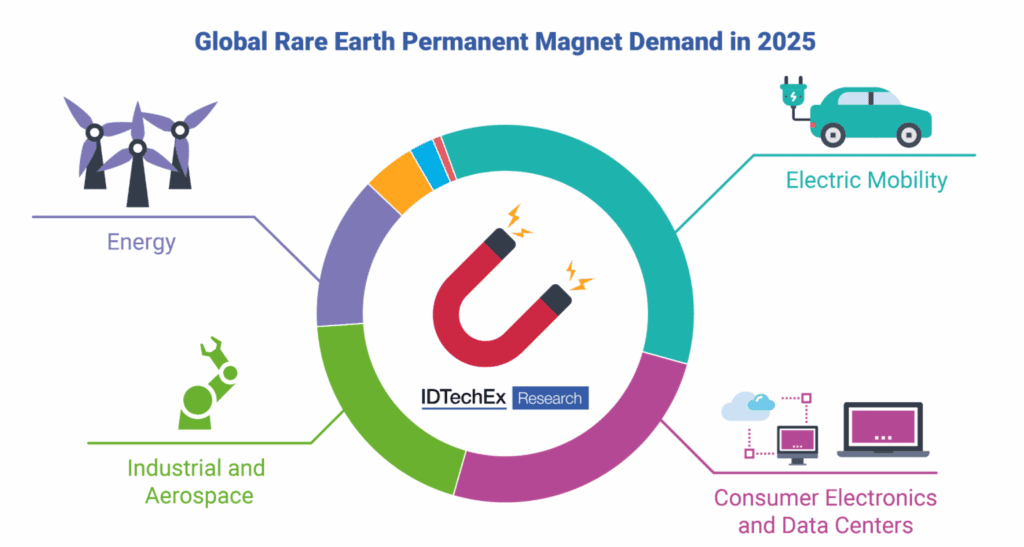 Global Rare Earth Permanent Magnet Demand in 2025

Energy

Electric Mobility

IDTechEx Research

Industrial and Aerospace

Consumer Electronics and Data Centers